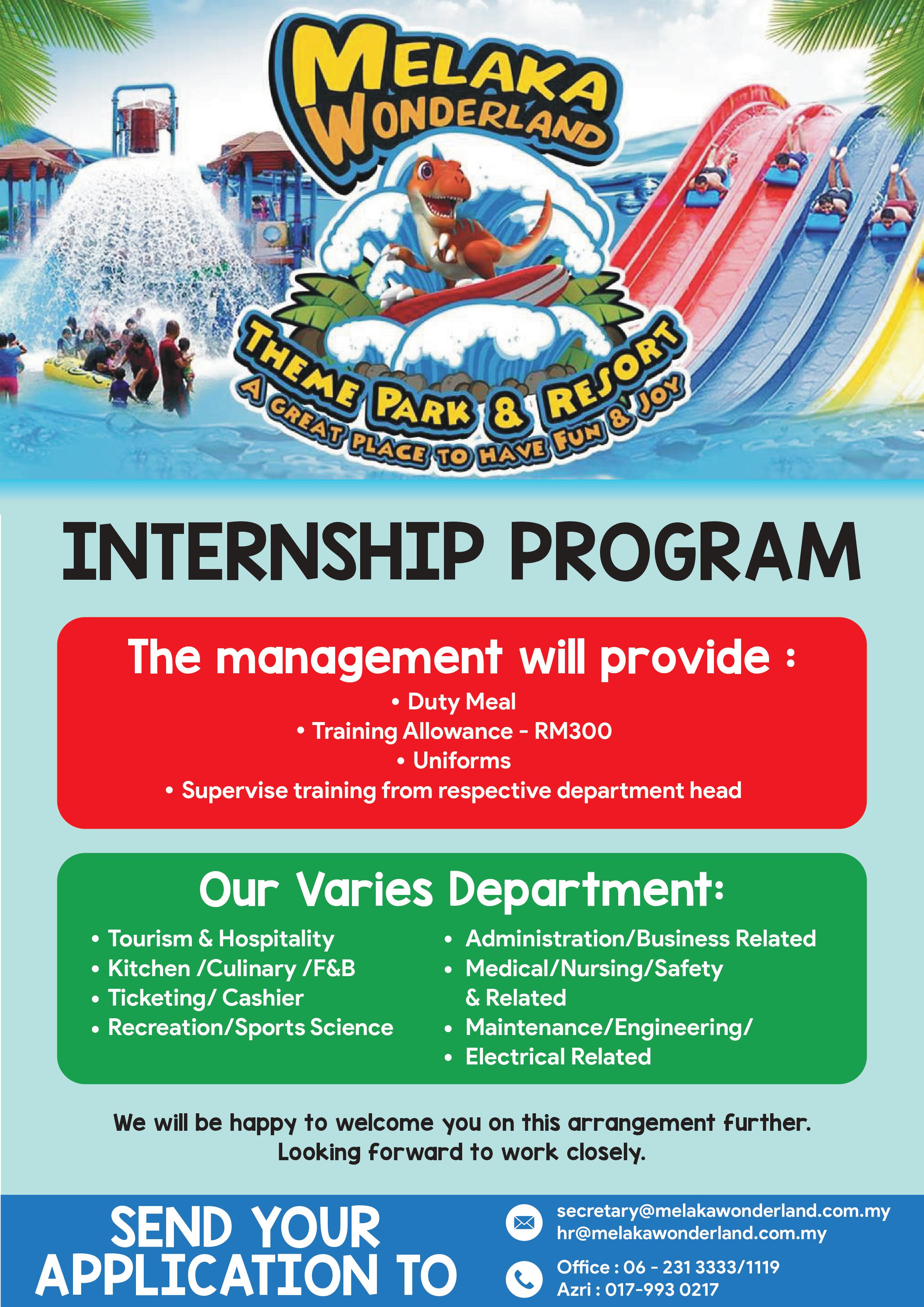 MELAKA WONDERLAND

THEME PARK & RESORT
A GREAT PLACE TO HAVE FUN & JOY

INTERNSHIP PROGRAM

The management will provide :
• Duty Meal
• Training Allowance - RM300
• Uniforms
• Supervise training from respective department head

Our Varies Department:
• Tourism & Hospitality
• Kitchen /Culinary /F&B
• Ticketing/ Cashier
• Recreation/Sports Science
• Administration/Business Related
• Medical/Nursing/Safety & Related
• Maintenance/Engineering/
• Electrical Related

We will be happy to welcome you on this arrangement further.
Looking forward to work closely.

SEND YOUR APPLICATION TO

secretary@melakawonderland.com.my
hr@melakawonderland.com.my

Office : 06 - 231 3333/1119
Azri : 017-993 0217